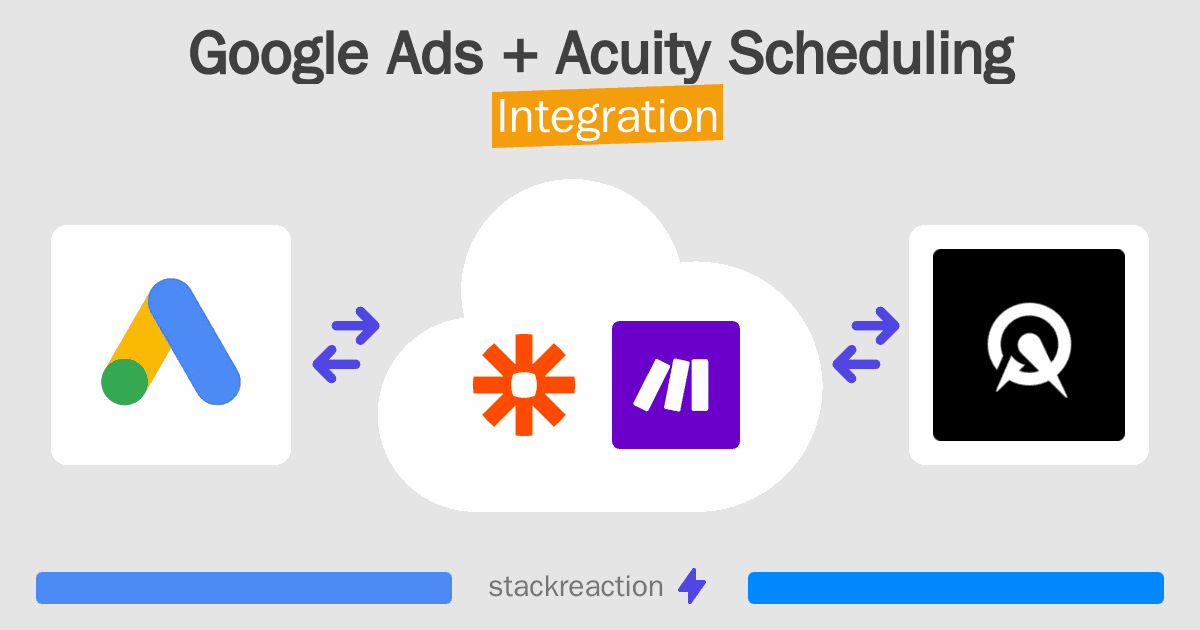 Google Ads + Acuity Scheduling
Integration

stackreaction